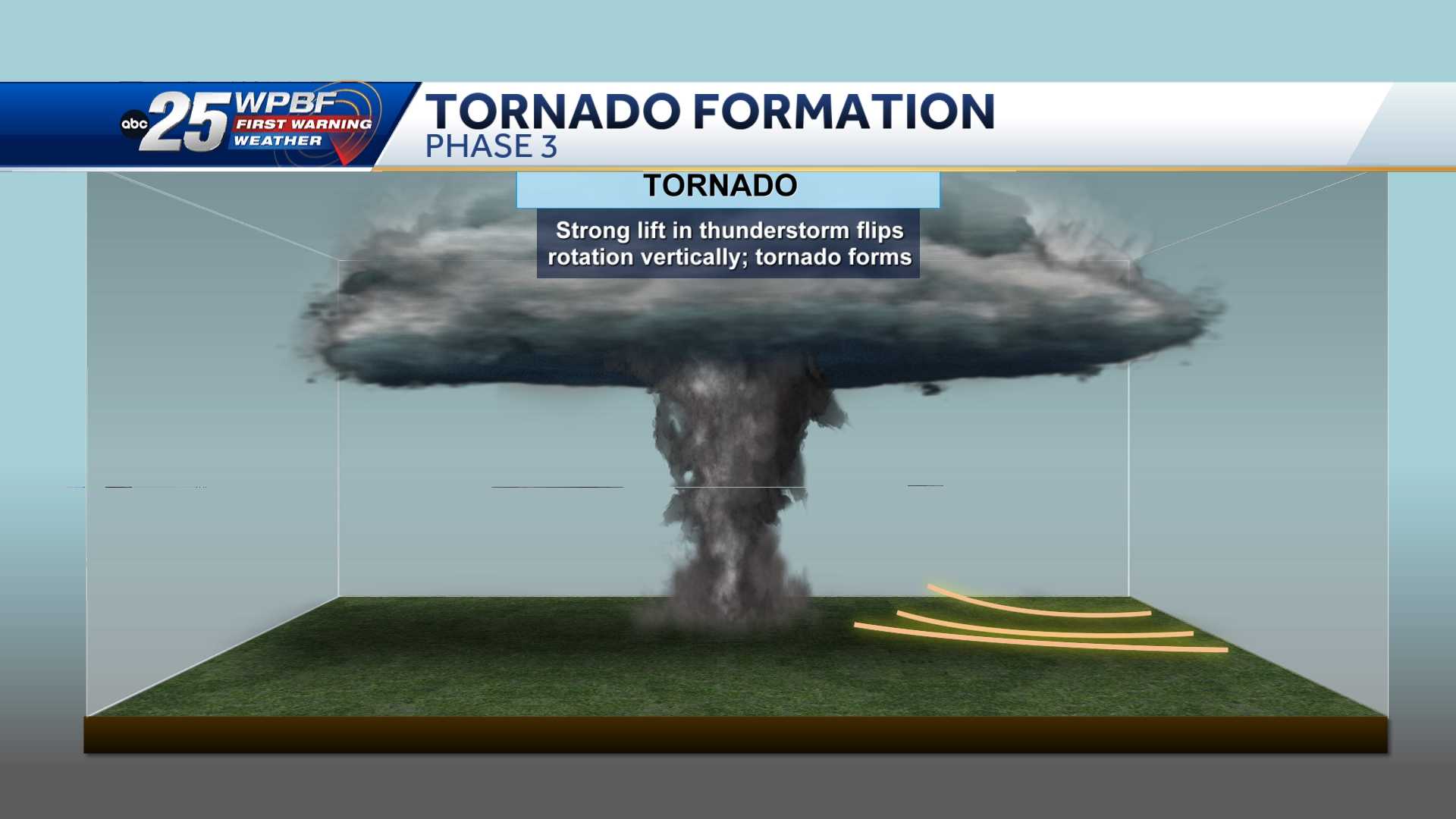 abc 25 WPBF FIRST WARNING WEATHER

TORNADO FORMATION
PHASE 3

TORNADO

Strong lift in thunderstorm flips rotation vertically; tornado forms